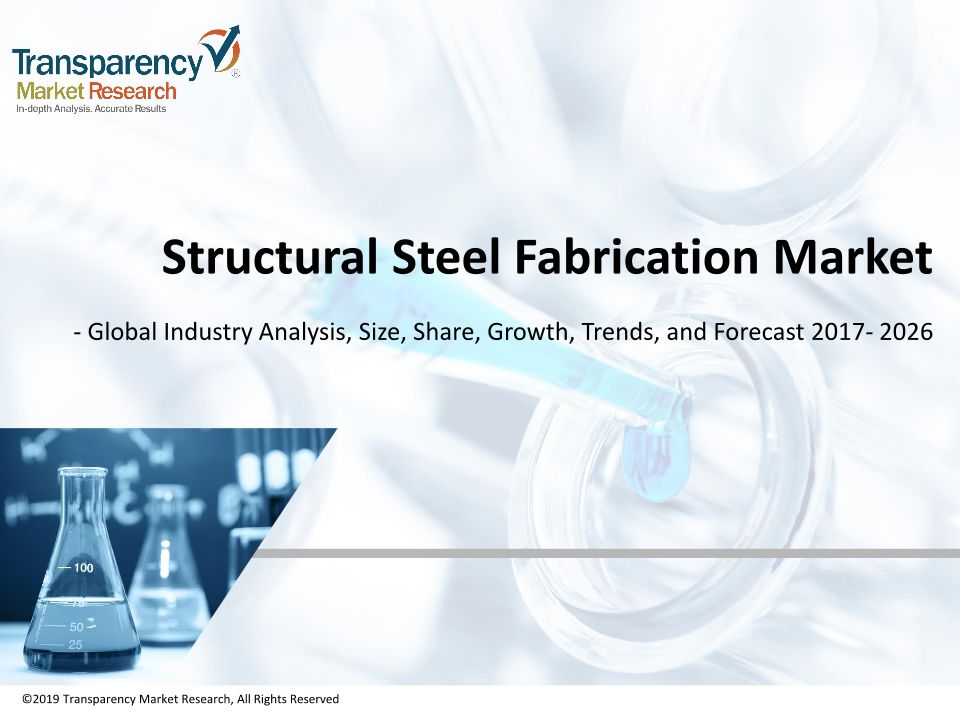 Transparency Market Research
In-depth Analysis. Accurate Results

Structural Steel Fabrication Market

- Global Industry Analysis, Size, Share, Growth, Trends, and Forecast 2017- 2026

100
75
50
25

©2019 Transparency Market Research, All Rights Reserved